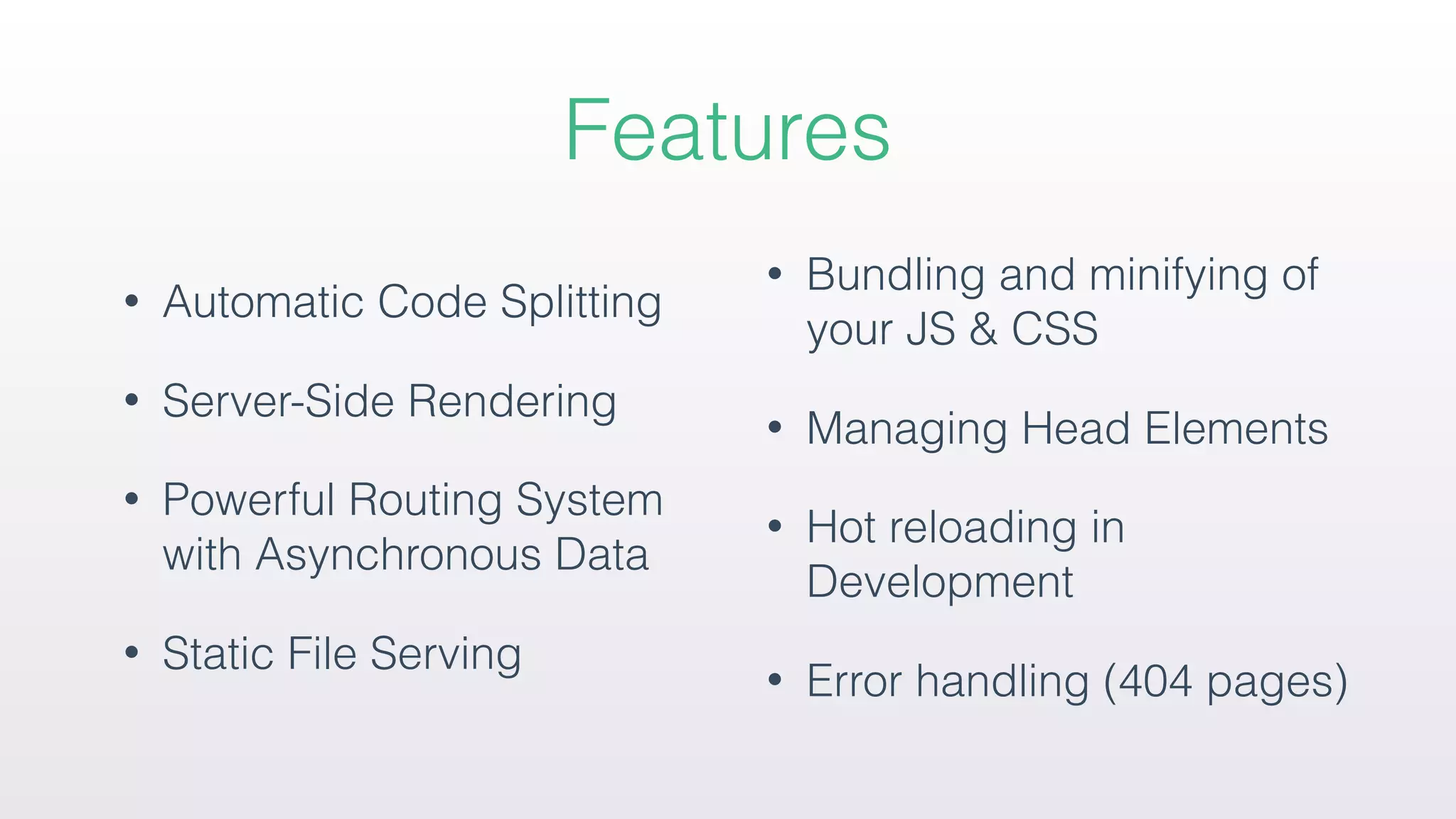 Features

• Automatic Code Splitting

• Server-Side Rendering

• Powerful Routing System with Asynchronous Data

• Static File Serving

• Bundling and minifying of your JS & CSS

• Managing Head Elements

• Hot reloading in Development

• Error handling (404 pages)